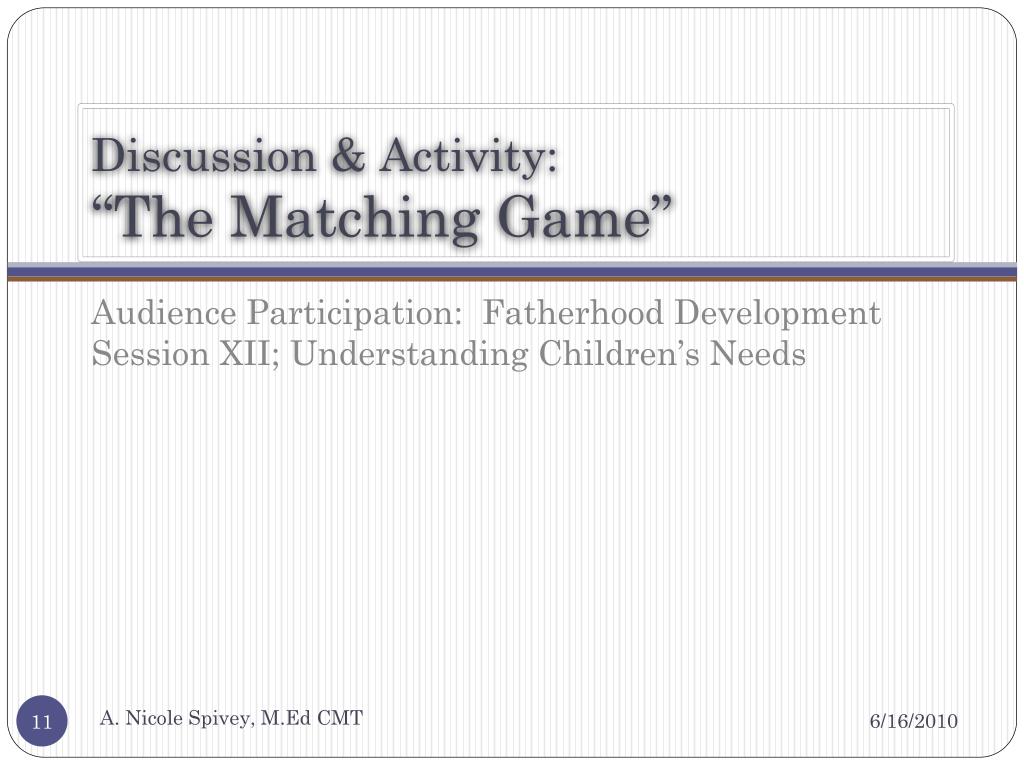 Discussion & Activity:
“The Matching Game”

Audience Participation: Fatherhood Development Session XII; Understanding Children’s Needs

11

A. Nicole Spivey, M.Ed CMT

6/16/2010